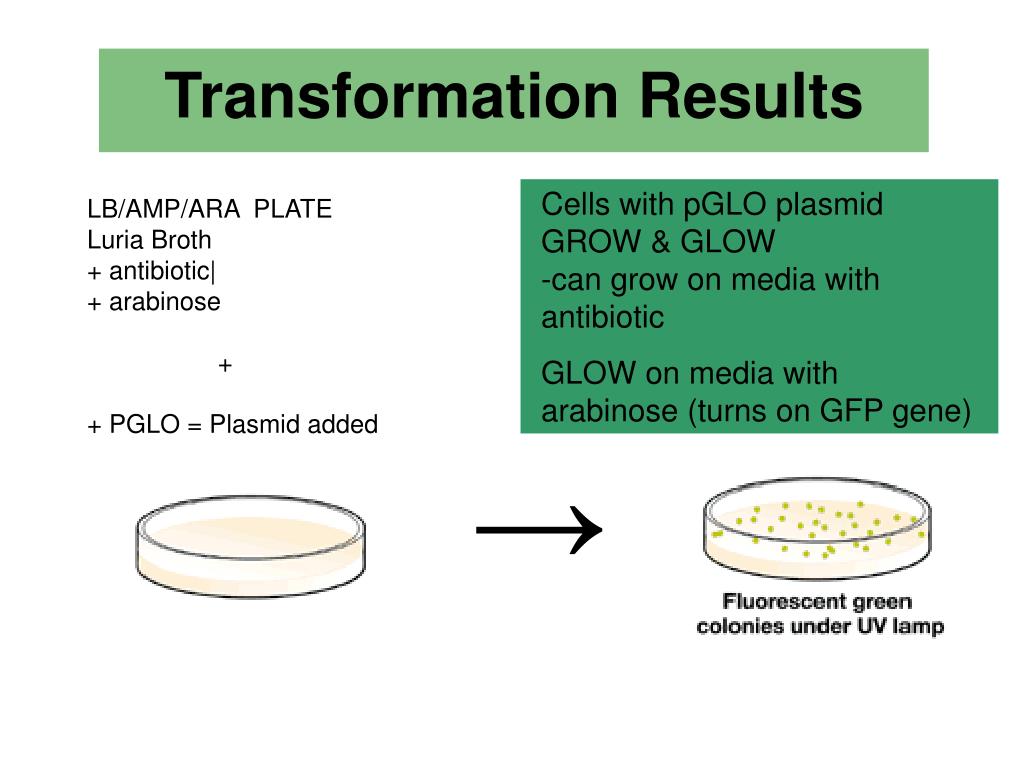 Transformation Results

LB/AMP/ARA PLATE
Luria Broth
+ antibiotic|
+ arabinose

+

+ PGLO = Plasmid added

Cells with pGLO plasmid GROW & GLOW
-can grow on media with antibiotic

GLOW on media with arabinose (turns on GFP gene)

→

Fluorescent green colonies under UV lamp